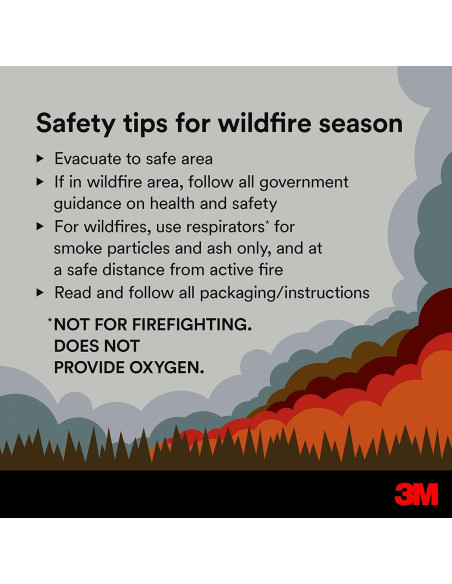 Safety tips for wildfire season

▸ Evacuate to safe area
▸ If in wildfire area, follow all government guidance on health and safety
▸ For wildfires, use respirators* for smoke particles and ash only, and at a safe distance from active fire
▸ Read and follow all packaging/instructions

*NOT FOR FIREFIGHTING. DOES NOT PROVIDE OXYGEN.

3M